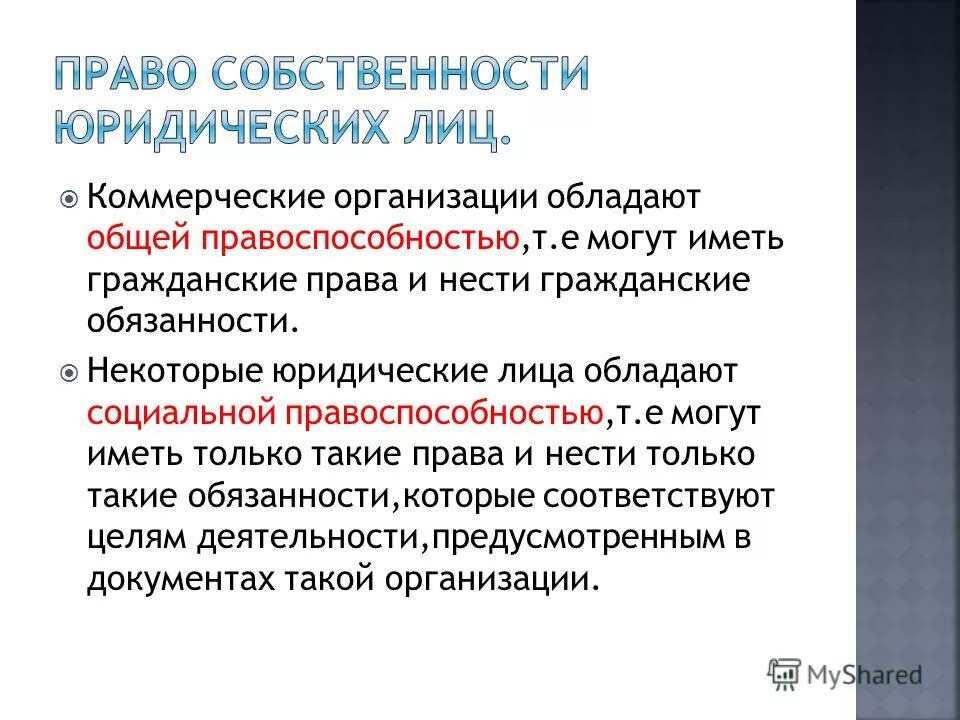 ПРАВО СОБСТВЕННОСТИ ЮРИДИЧЕСКИХ ЛИЦ.

Коммерческие организации обладают общей правоспособностью,т.е могут иметь гражданские права и нести гражданские обязанности.

Некоторые юридические лица обладают социальной правоспособностью,т.е могут иметь только такие права и нести только такие обязанности,которые соответствуют целям деятельности,предусмотренным в документах такой организации.

MyShared